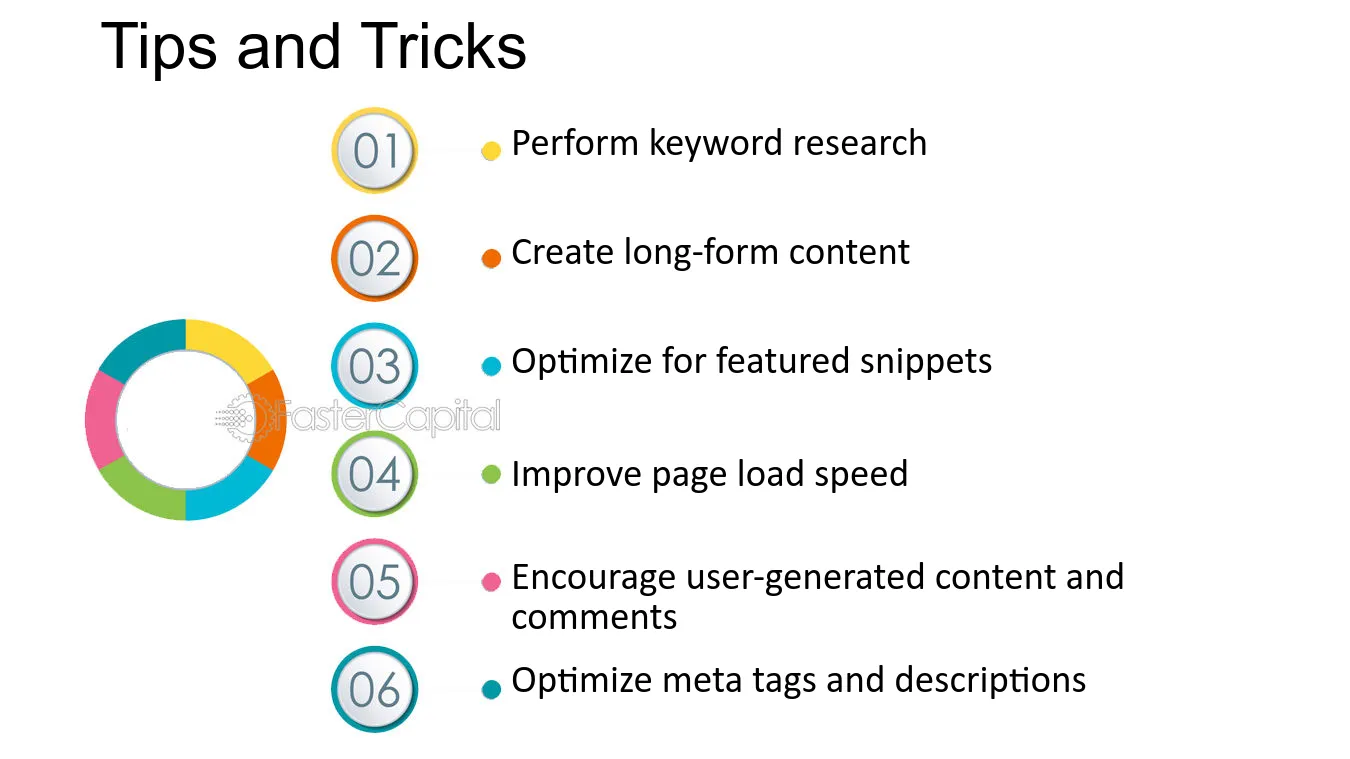 Tips and Tricks

01 Perform keyword research

02 Create long-form content

03 Optimize for featured snippets

04 Improve page load speed

05 Encourage user-generated content and comments

06 Optimize meta tags and descriptions

FasterCapital